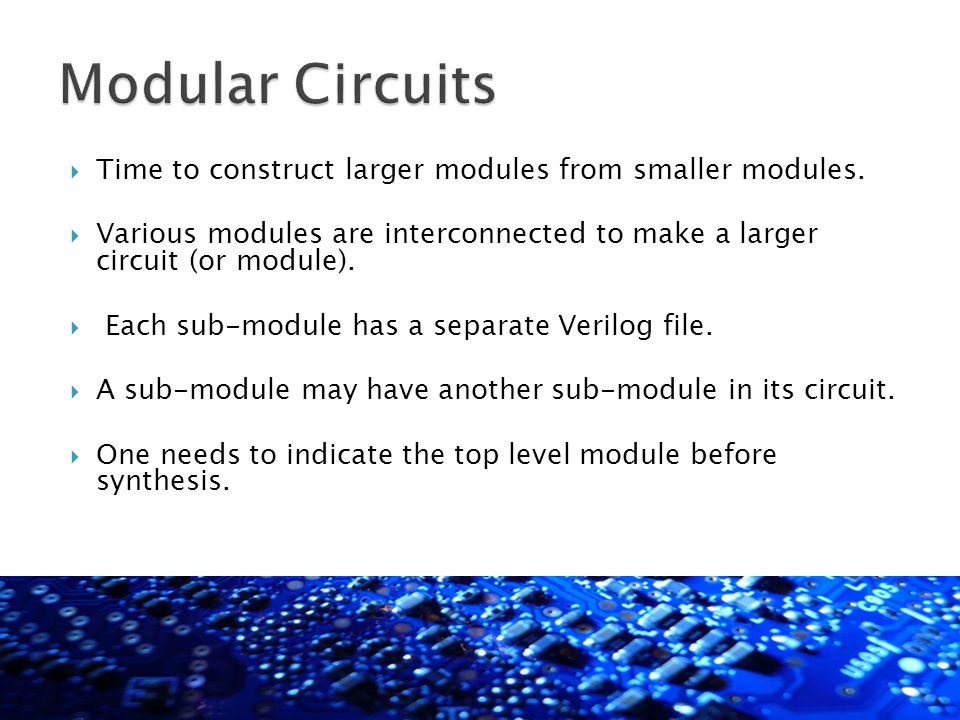 Modular Circuits

Time to construct larger modules from smaller modules.

Various modules are interconnected to make a larger circuit (or module).

Each sub-module has a separate Verilog file.

A sub-module may have another sub-module in its circuit.

One needs to indicate the top level module before synthesis.